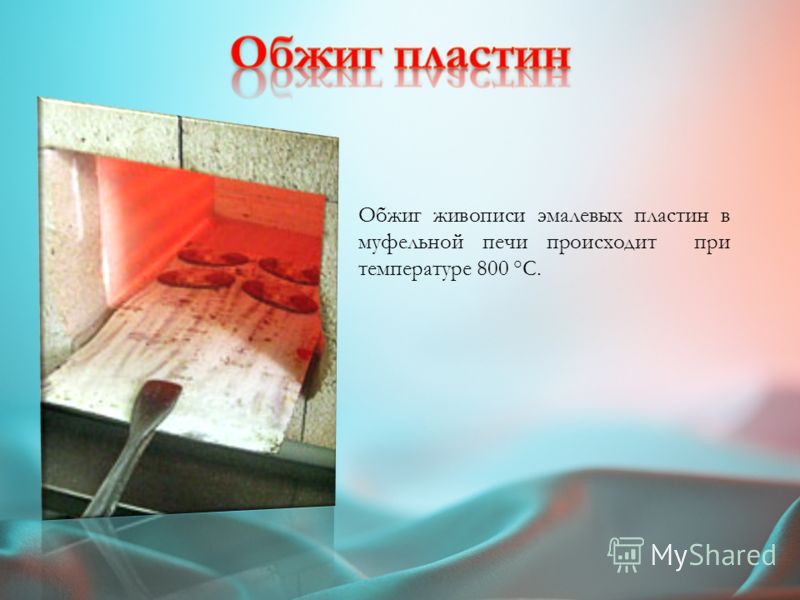 Обжиг пластин

Обжиг живописи эмалевых пластин в муфельной печи происходит при температуре 800 °С.

MyShared